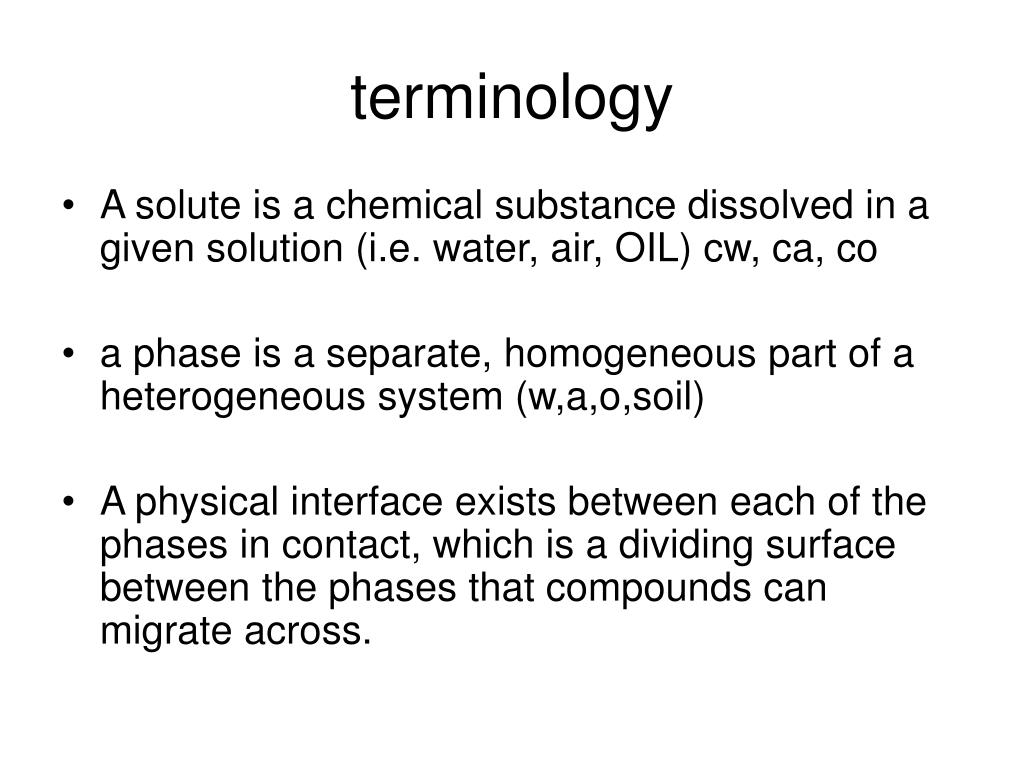 terminology

• A solute is a chemical substance dissolved in a given solution (i.e. water, air, OIL) cw, ca, co

• a phase is a separate, homogeneous part of a heterogeneous system (w,a,o,soil)

• A physical interface exists between each of the phases in contact, which is a dividing surface between the phases that compounds can migrate across.